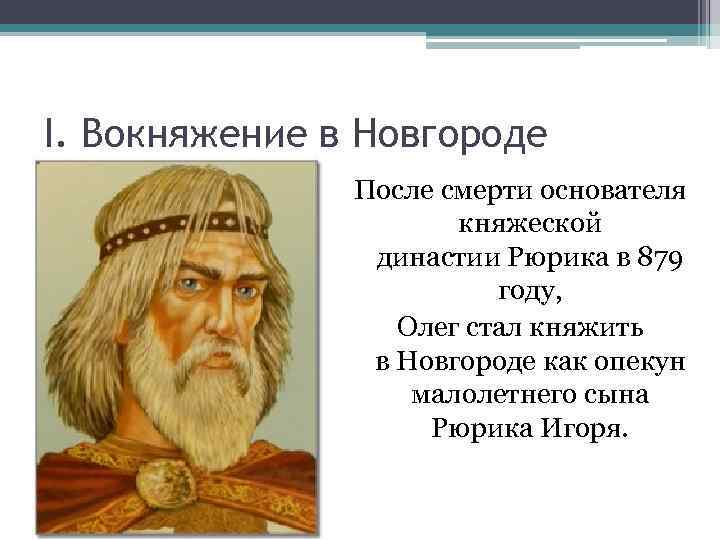 I. Вокняжение в Новгороде

После смерти основателя княжеской династии Рюрика в 879 году,
Олег стал княжить в Новгороде как опекун малолетнего сына Рюрика Игоря.